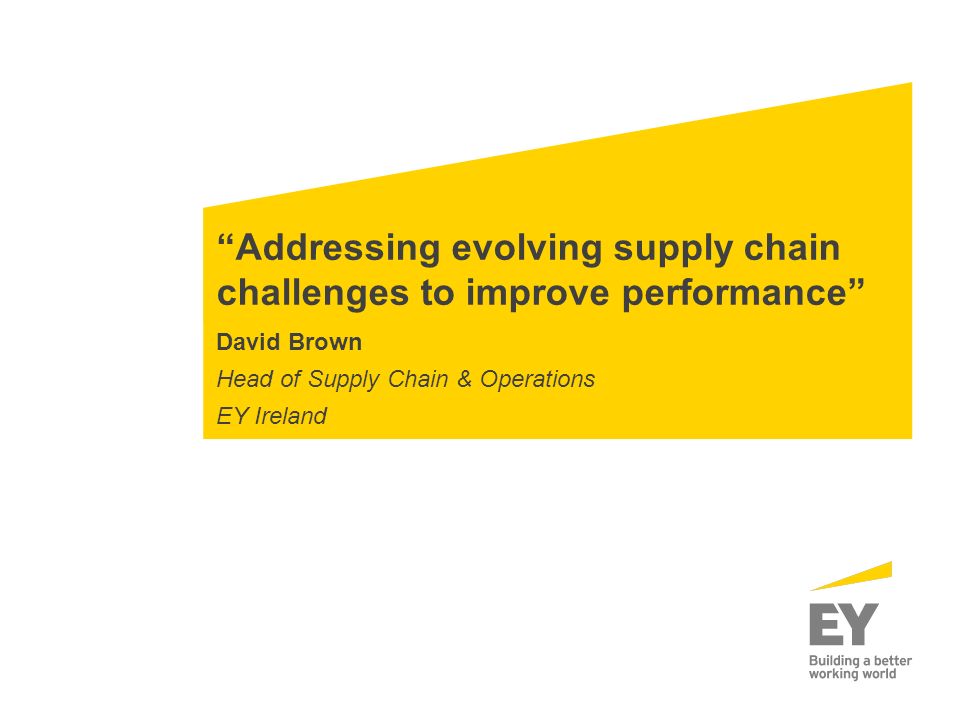 “Addressing evolving supply chain challenges to improve performance”

David Brown

Head of Supply Chain & Operations

EY Ireland

EY

Building a better working world